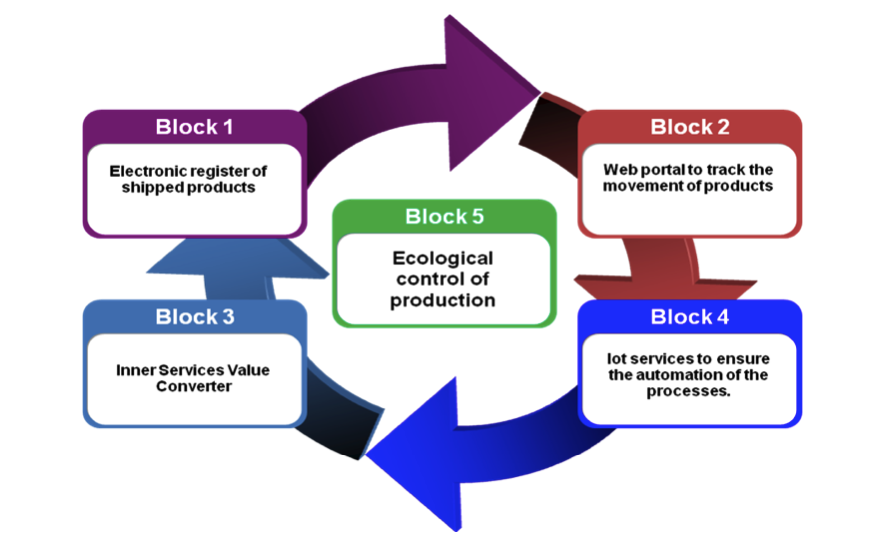 Block 1

Electronic register of shipped products

Block 2

Web portal to track the movement of products

Block 5

Ecological control of production

Block 3

Inner Services Value Converter

Block 4

Iot services to ensure the automation of the processes.